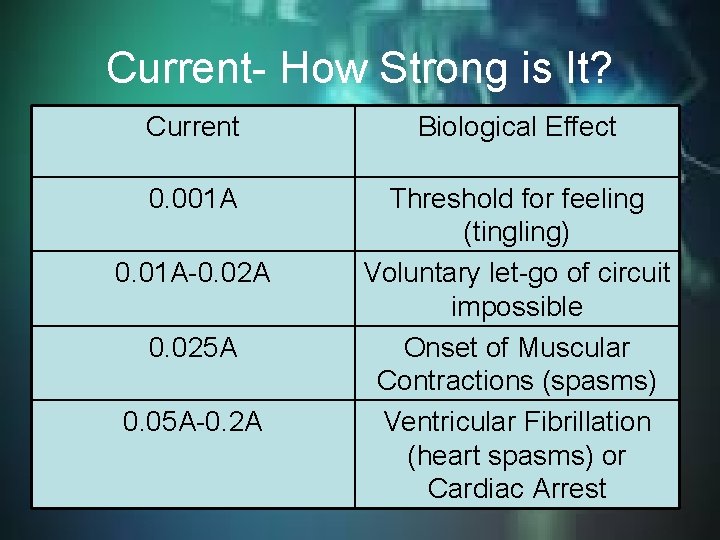 Current- How Strong is It?

| Current | Biological Effect |
|---|---|
| 0.001A | Threshold for feeling (tingling) |
| 0.01A-0.02A | Voluntary let-go of circuit impossible |
| 0.025A | Onset of Muscular Contractions (spasms) |
| 0.05A-0.2A | Ventricular Fibrillation (heart spasms) or Cardiac Arrest |